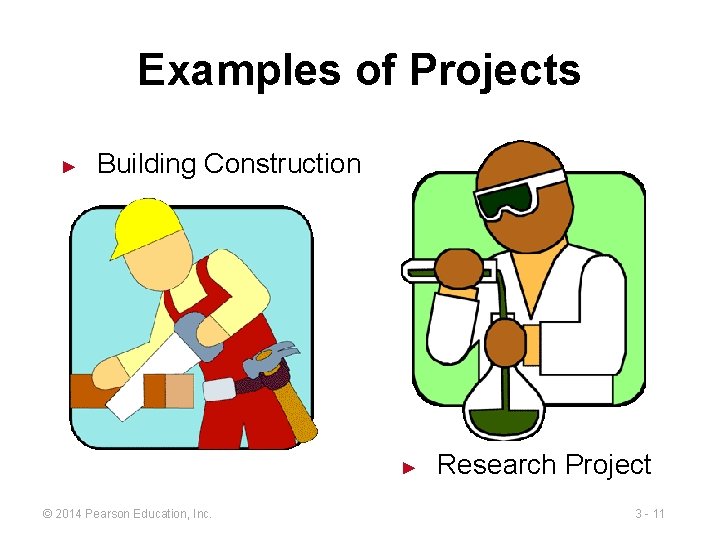 Examples of Projects

► Building Construction

► Research Project

© 2014 Pearson Education, Inc.

3 - 11